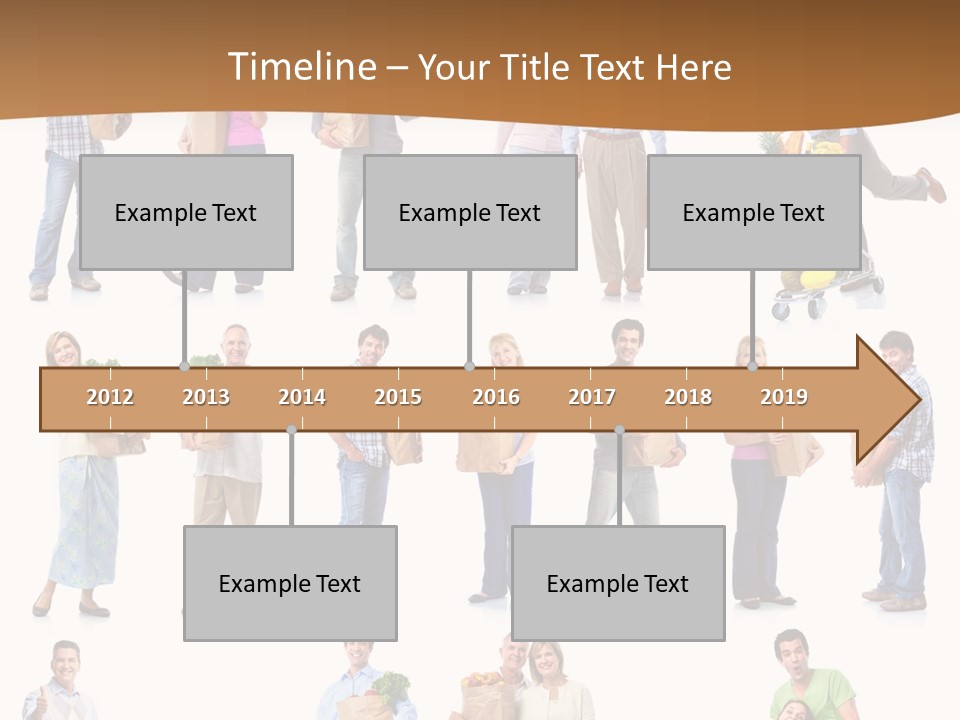 Timeline – Your Title Text Here

Example Text

Example Text

Example Text

2012 2013 2014 2015 2016 2017 2018 2019

Example Text

Example Text